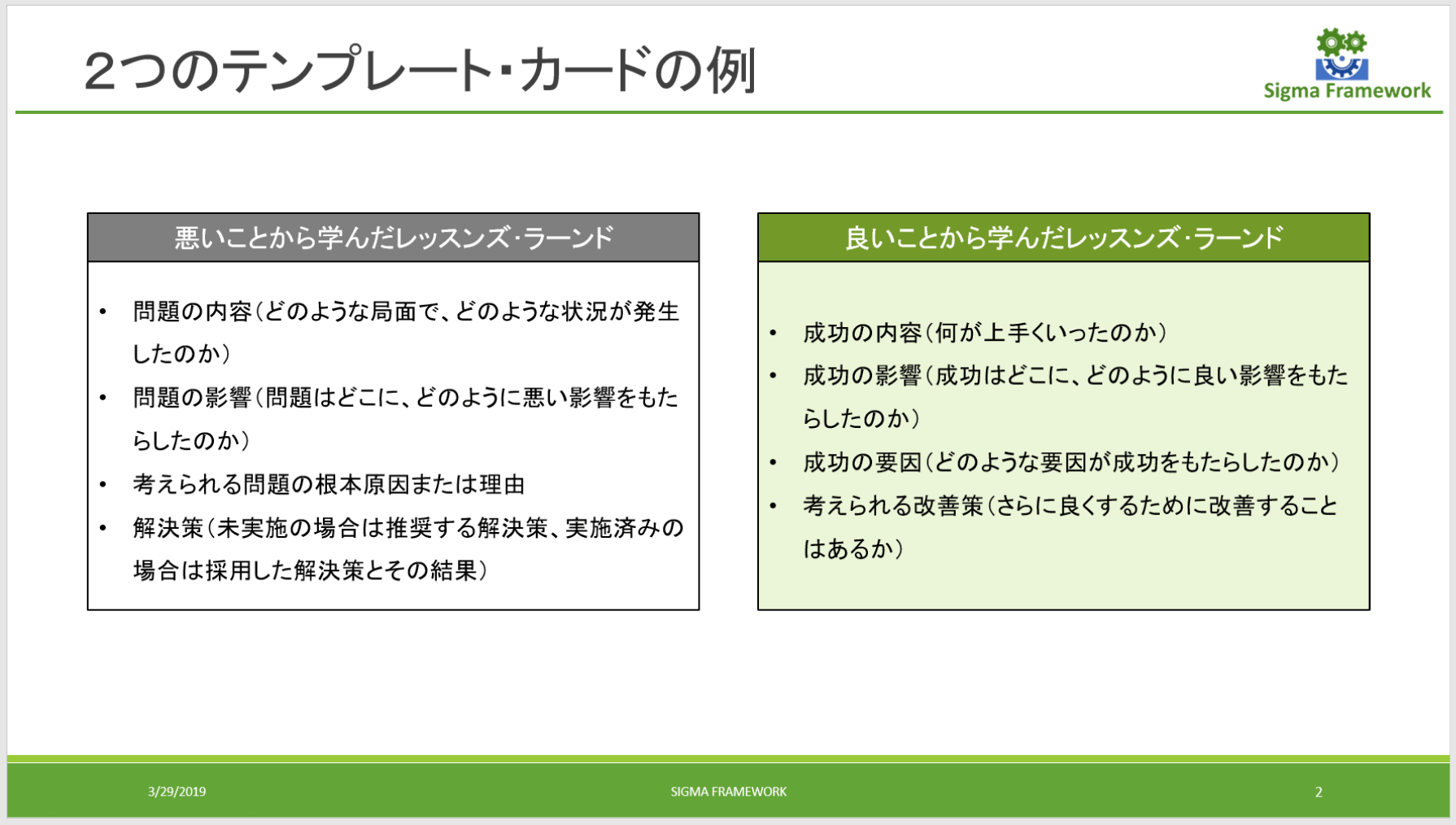 2つのテンプレート・カードの例

Sigma Framework

悪いことから学んだレッスンズ・ラーンド

• 問題の内容（どのような局面で、どのような状況が発生したのか）
• 問題の影響（問題はどこに、どのように悪い影響をもたらしたのか）
• 考えられる問題の根本原因または理由
• 解決策（未実施の場合は推奨する解決策、実施済みの場合は採用した解決策とその結果）

良いことから学んだレッスンズ・ラーンド

• 成功の内容（何が上手くいったのか）
• 成功の影響（成功はどこに、どのように良い影響をもたらしたのか）
• 成功の要因（どのような要因が成功をもたらしたのか）
• 考えられる改善策（さらに良くするために改善することはあるか）

3/29/2019

SIGMA FRAMEWORK

2